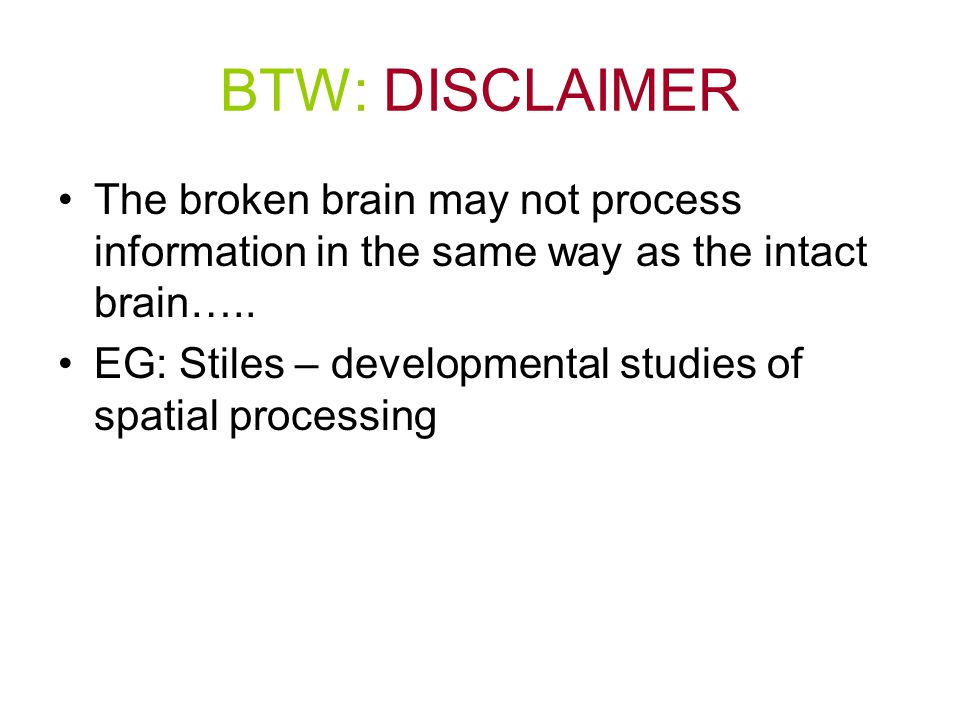 BTW: DISCLAIMER

• The broken brain may not process information in the same way as the intact brain…..
• EG: Stiles – developmental studies of spatial processing